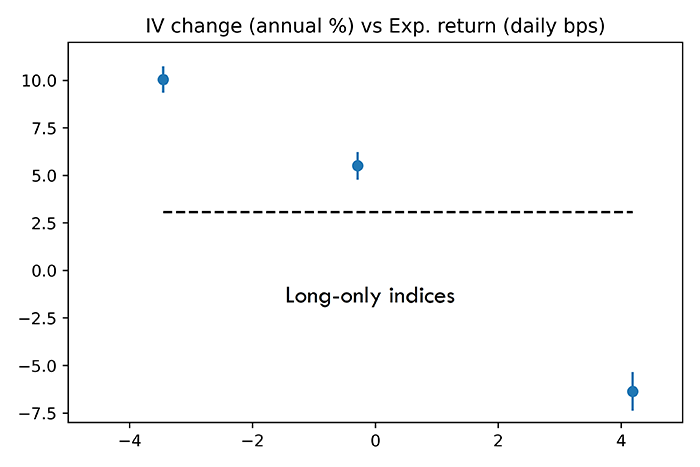 IV change (annual %) vs Exp. return (daily bps)

10.0
7.5
5.0
2.5
0.0
−2.5
−5.0
−7.5

Long-only indices

−4
−2
0
2
4